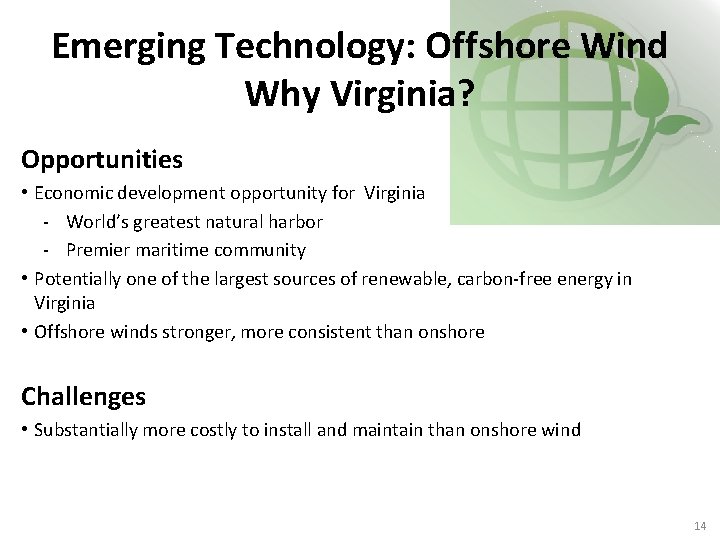 Emerging Technology: Offshore Wind
Why Virginia?

Opportunities

• Economic development opportunity for Virginia
- World's greatest natural harbor
- Premier maritime community
• Potentially one of the largest sources of renewable, carbon-free energy in Virginia
• Offshore winds stronger, more consistent than onshore

Challenges

• Substantially more costly to install and maintain than onshore wind

14